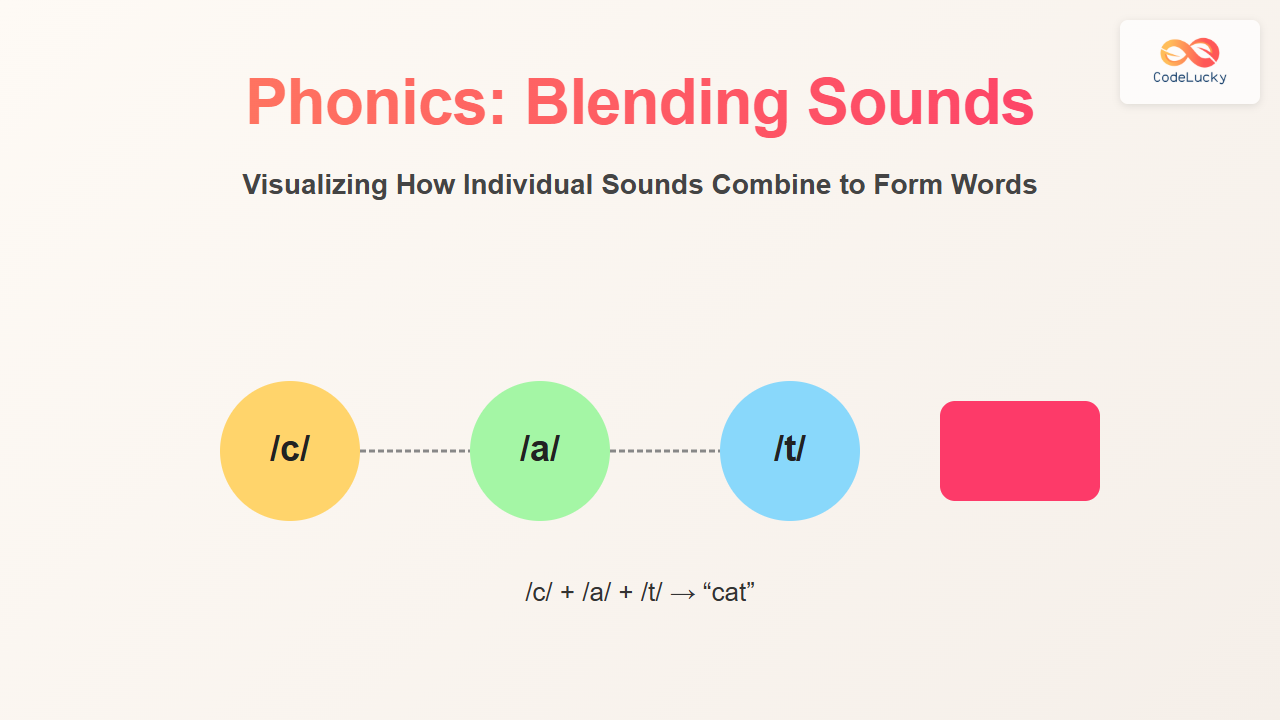 CodeLucky

Phonics: Blending Sounds

Visualizing How Individual Sounds Combine to Form Words

/c/

/a/

/t/

/c/ + /a/ + /t/ → “cat”